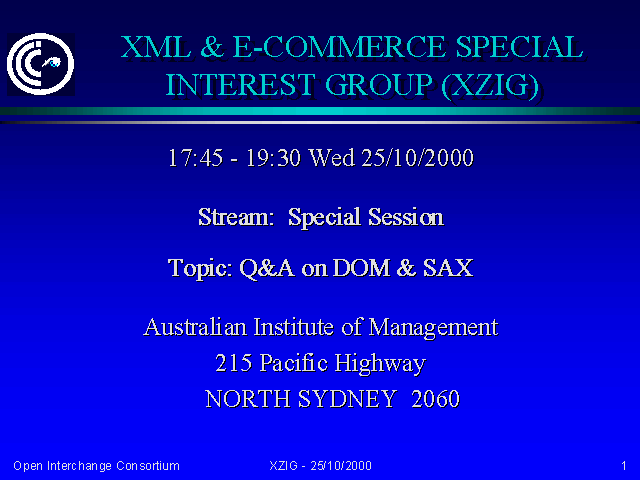 XML & E-COMMERCE SPECIAL INTEREST GROUP (XZIG)

17:45 - 19:30 Wed 25/10/2000

Stream: Special Session

Topic: Q&A on DOM & SAX

Australian Institute of Management
215 Pacific Highway
NORTH SYDNEY 2060

Open Interchange Consortium

XZIG - 25/10/2000

1